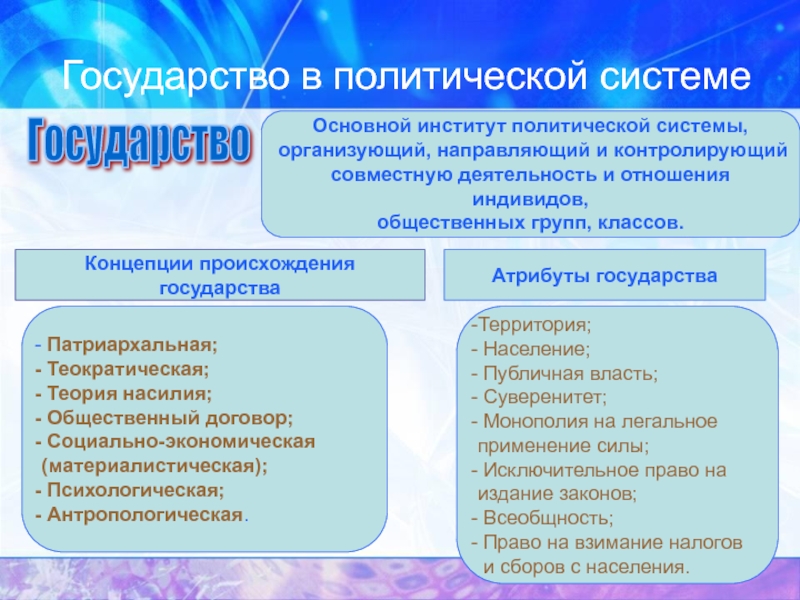 Государство в политической системе

Государство

Основной институт политической системы, организующий, направляющий и контролирующий совместную деятельность и отношения индивидов, общественных групп, классов.

Концепции происхождения государства

- Патриархальная;
- Теократическая;
- Теория насилия;
- Общественный договор;
- Социально-экономическая (материалистическая);
- Психологическая;
- Антропологическая.

Атрибуты государства

-Территория;
- Население;
- Публичная власть;
- Суверенитет;
- Монополия на легальное применение силы;
- Исключительное право на издание законов;
- Всеобщность;
- Право на взимание налогов и сборов с населения.